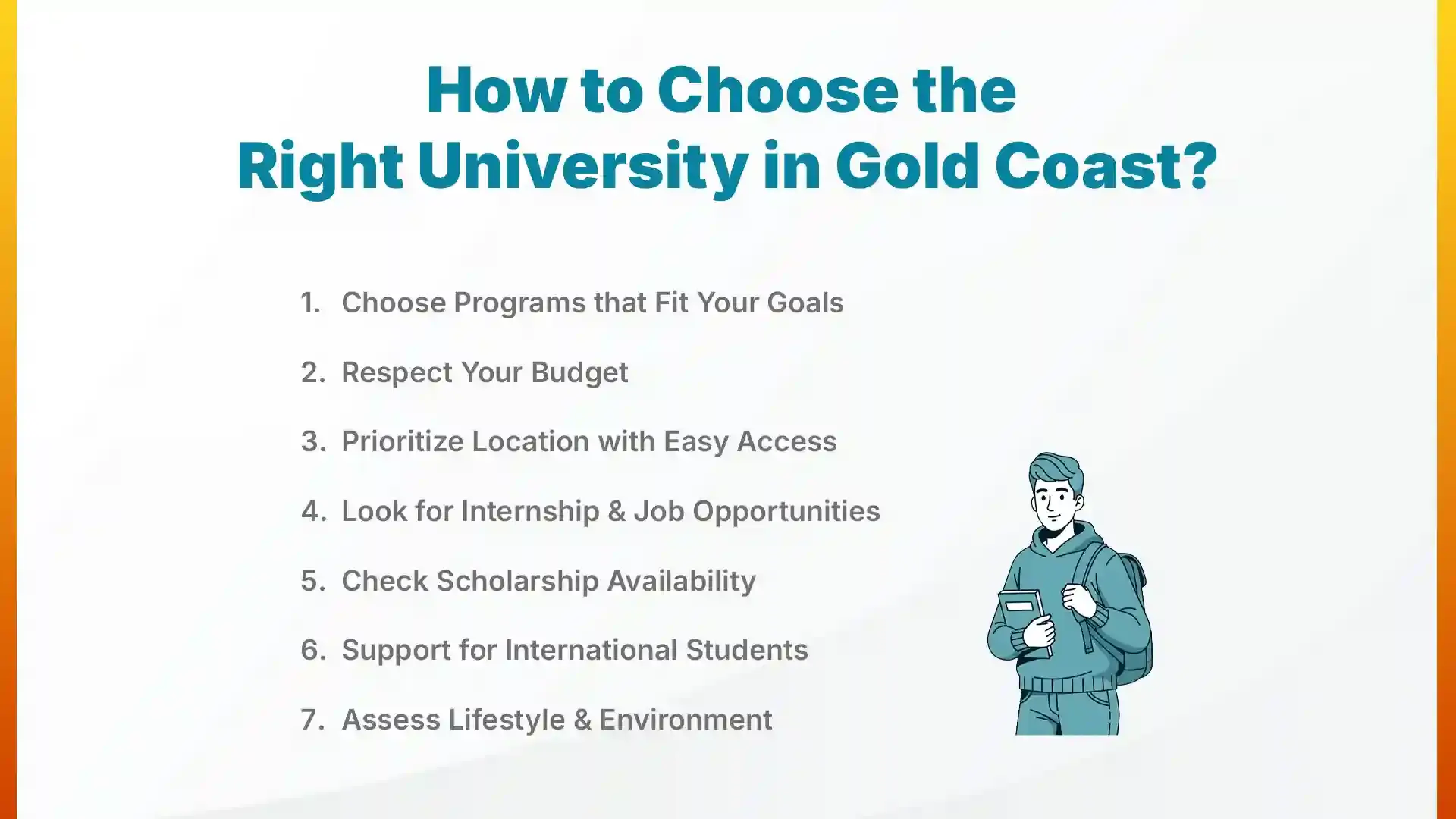 How to Choose the Right University in Gold Coast?

1. Choose Programs that Fit Your Goals
2. Respect Your Budget
3. Prioritize Location with Easy Access
4. Look for Internship & Job Opportunities
5. Check Scholarship Availability
6. Support for International Students
7. Assess Lifestyle & Environment